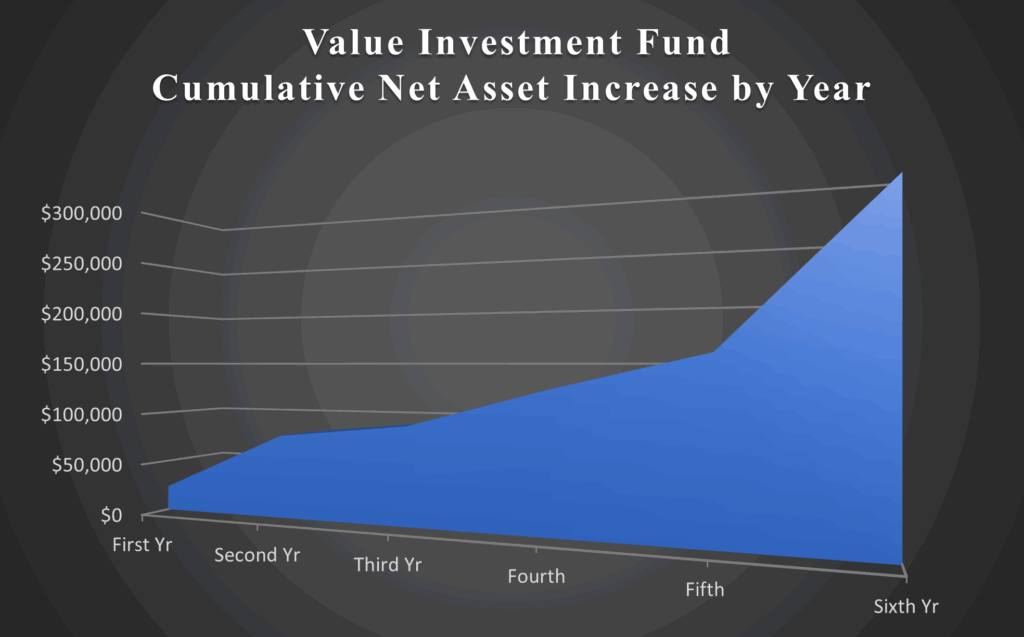 Value Investment Fund
Cumulative Net Asset Increase by Year

$300,000
$250,000
$200,000
$150,000
$100,000
$50,000
$0

First Yr
Second Yr
Third Yr
Fourth
Fifth
Sixth Yr